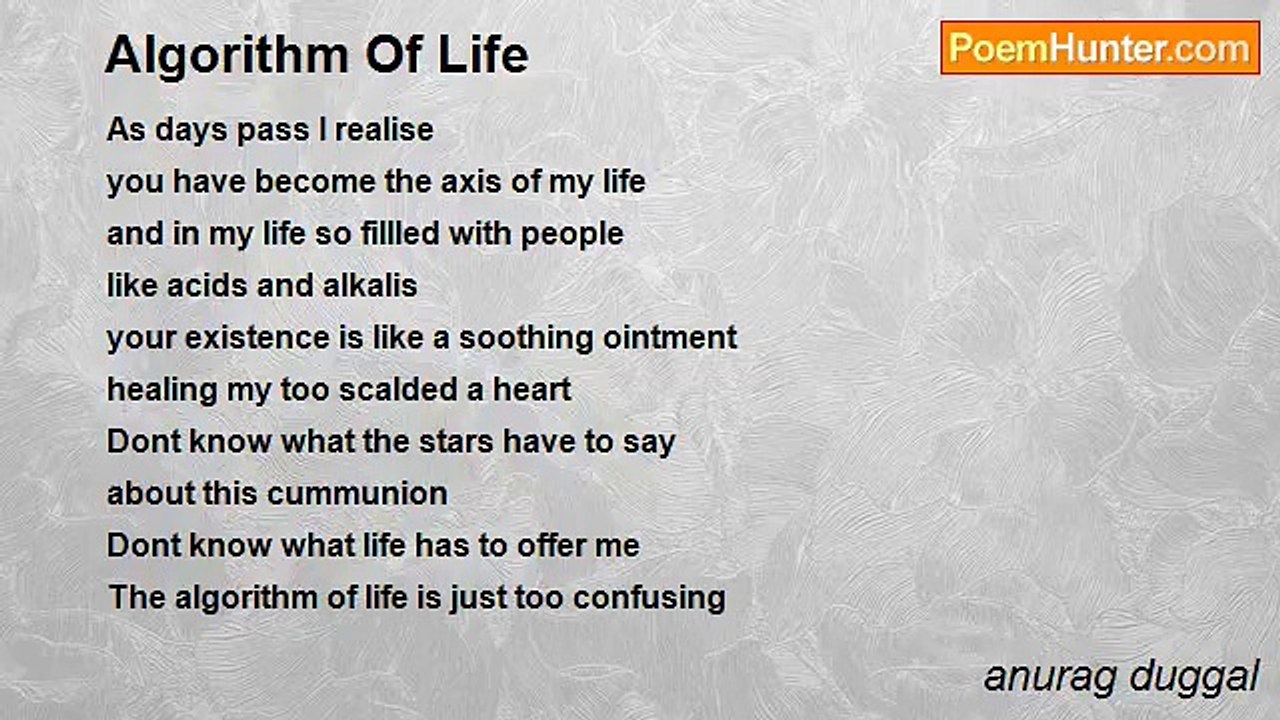 Algorithm Of Life

PoemHunter.com

As days pass I realise
you have become the axis of my life
and in my life so fillled with people
like acids and alkalis
your existence is like a soothing ointment
healing my too scalded a heart
Dont know what the stars have to say
about this cummunion
Dont know what life has to offer me
The algorithm of life is just too confusing

anurag duggal